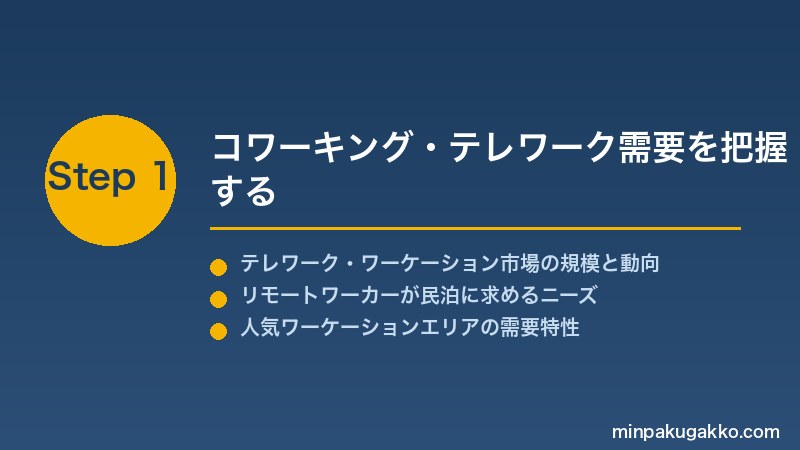 Step 1

コワーキング・テレワーク需要を把握する

テレワーク・ワーケーション市場の規模と動向
リモートワーカーが民泊に求めるニーズ
人気ワーケーションエリアの需要特性

minpakugakko.com